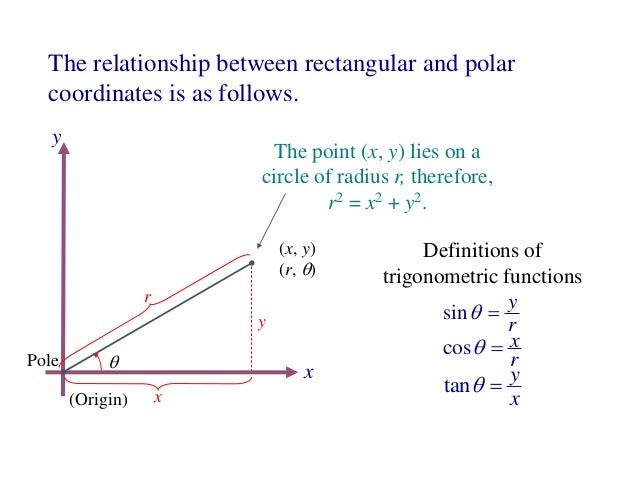 The relationship between rectangular and polar coordinates is as follows.

$y$

The point $(x, y)$ lies on a circle of radius $r$, therefore, $r^2 = x^2 + y^2$.

$(x, y)$
$(r, \theta)$

$r$

$y$

Pole

$\theta$

$x$

(Origin)

$x$

Definitions of trigonometric functions

$\sin\theta = \frac{y}{r}$

$\cos\theta = \frac{x}{r}$

$\tan\theta = \frac{y}{x}$